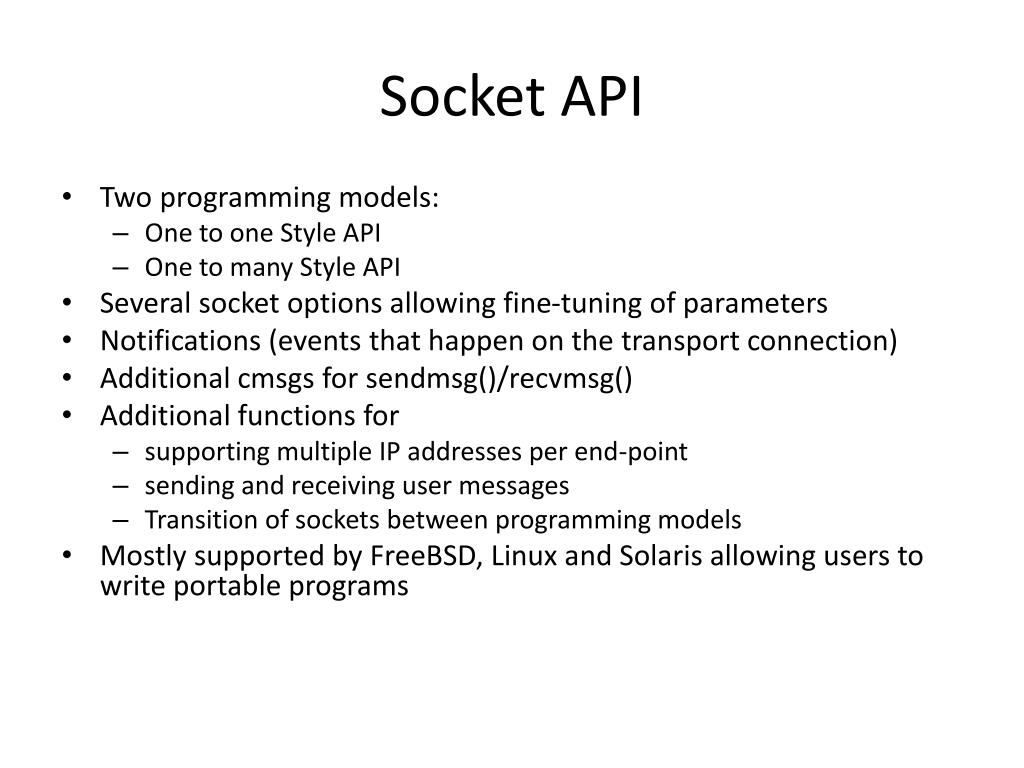 Socket API

• Two programming models:
  – One to one Style API
  – One to many Style API
• Several socket options allowing fine-tuning of parameters
• Notifications (events that happen on the transport connection)
• Additional cmsgs for sendmsg()/recvmsg()
• Additional functions for
  – supporting multiple IP addresses per end-point
  – sending and receiving user messages
  – Transition of sockets between programming models
• Mostly supported by FreeBSD, Linux and Solaris allowing users to write portable programs